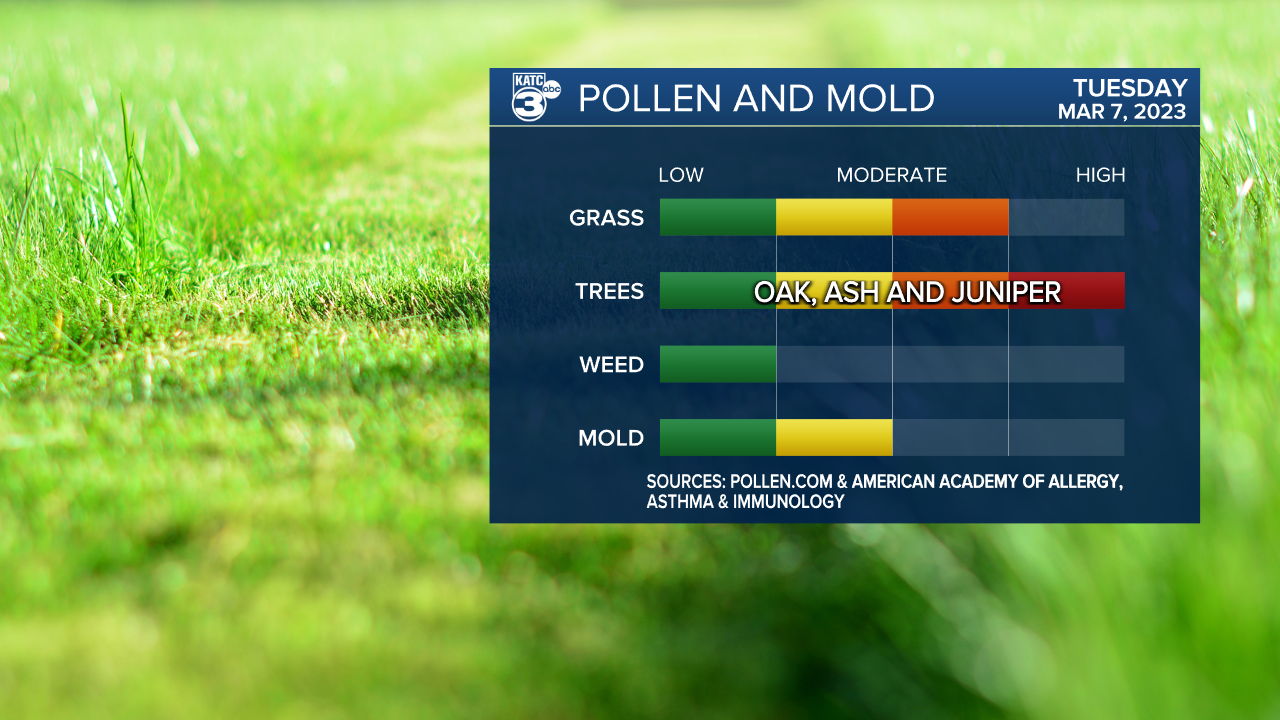 KATC 3 abc
POLLEN AND MOLD
TUESDAY
MAR 7, 2023

LOW
MODERATE
HIGH

GRASS
TREES
OAK, ASH AND JUNIPER
WEED
MOLD

SOURCES: POLLEN.COM & AMERICAN ACADEMY OF ALLERGY, ASTHMA & IMMUNOLOGY